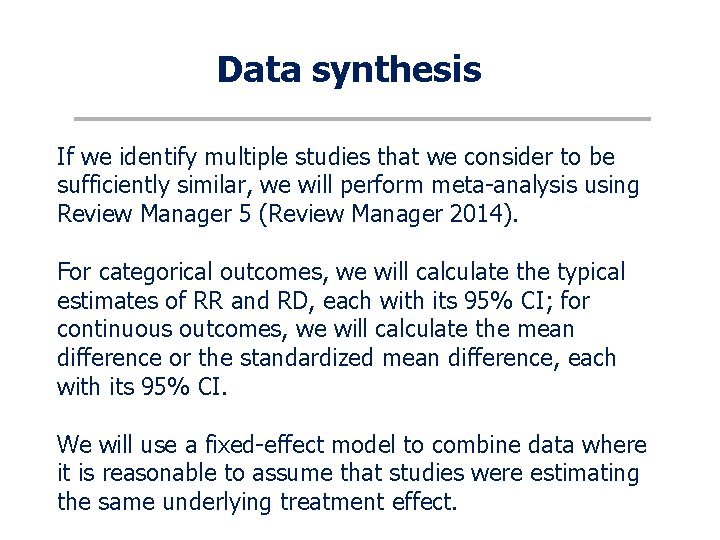 Data synthesis

If we identify multiple studies that we consider to be sufficiently similar, we will perform meta-analysis using Review Manager 5 (Review Manager 2014).

For categorical outcomes, we will calculate the typical estimates of RR and RD, each with its 95% CI; for continuous outcomes, we will calculate the mean difference or the standardized mean difference, each with its 95% CI.

We will use a fixed-effect model to combine data where it is reasonable to assume that studies were estimating the same underlying treatment effect.